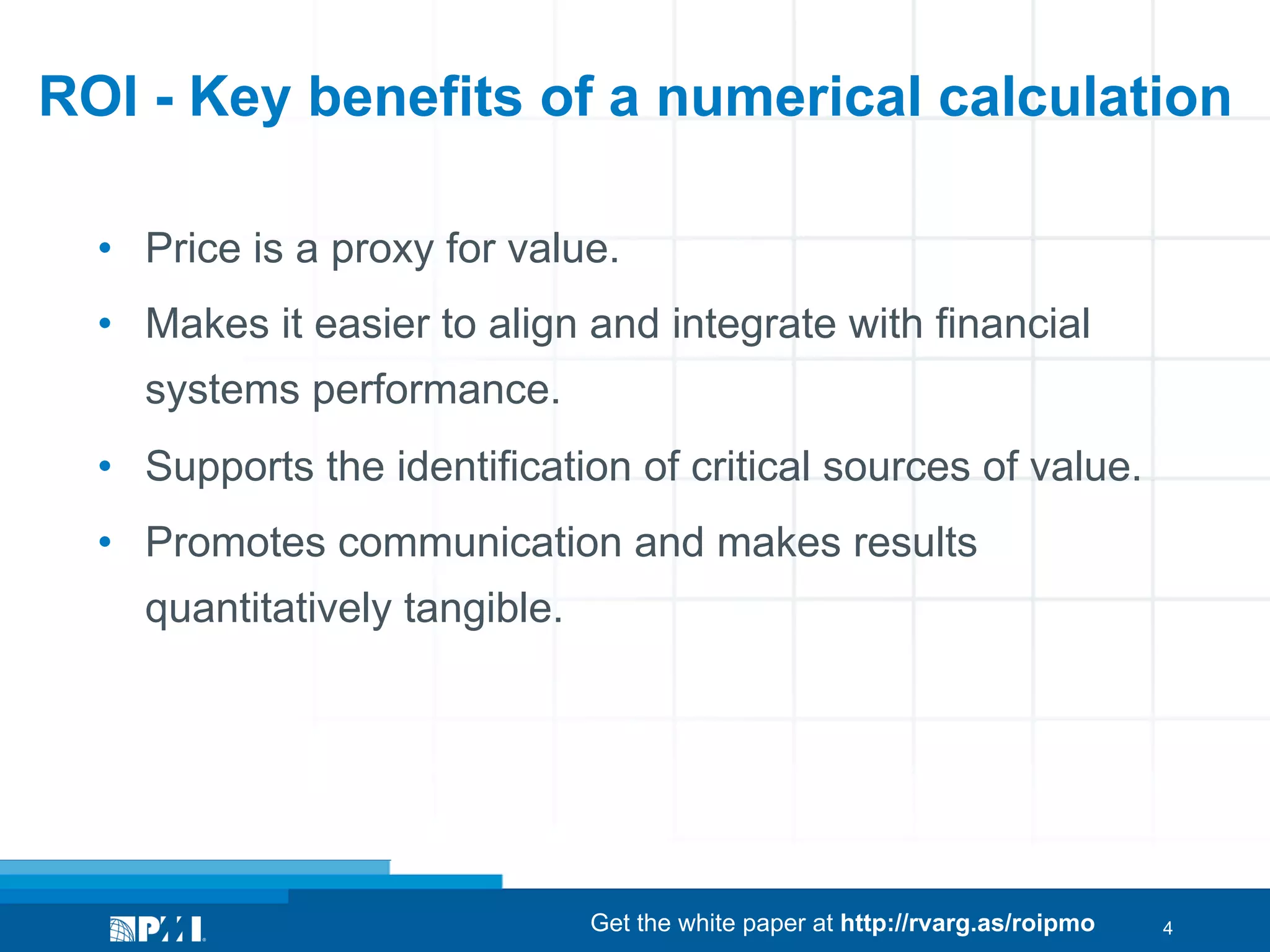 ROI - Key benefits of a numerical calculation

• Price is a proxy for value.
• Makes it easier to align and integrate with financial systems performance.
• Supports the identification of critical sources of value.
• Promotes communication and makes results quantitatively tangible.

PMI

Get the white paper at http://rvarg.as/roipmo

4